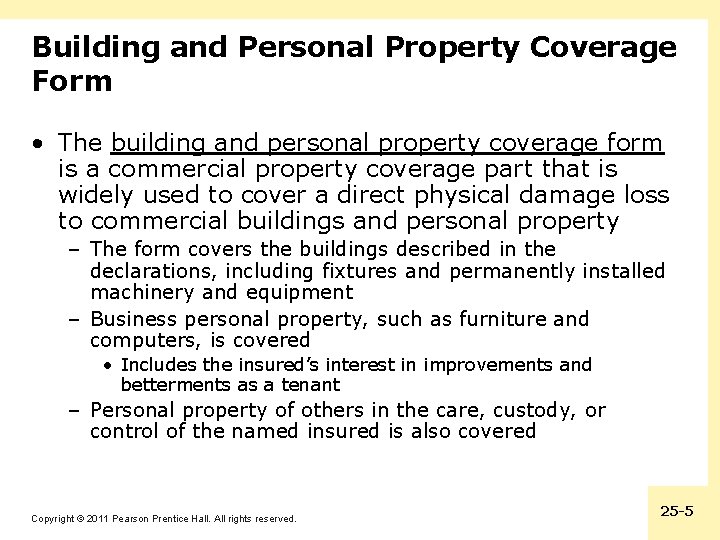 Building and Personal Property Coverage Form

• The building and personal property coverage form is a commercial property coverage part that is widely used to cover a direct physical damage loss to commercial buildings and personal property
– The form covers the buildings described in the declarations, including fixtures and permanently installed machinery and equipment
– Business personal property, such as furniture and computers, is covered
• Includes the insured's interest in improvements and betterments as a tenant
– Personal property of others in the care, custody, or control of the named insured is also covered

Copyright © 2011 Pearson Prentice Hall. All rights reserved.

25-5